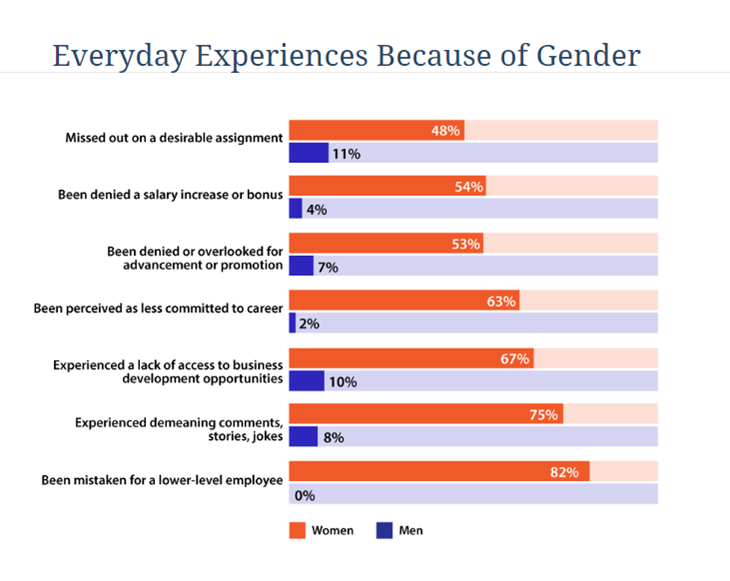 Everyday Experiences Because of Gender

Missed out on a desirable assignment 48% 11%

Been denied a salary increase or bonus 54% 4%

Been denied or overlooked for advancement or promotion 53% 7%

Been perceived as less committed to career 63% 2%

Experienced a lack of access to business development opportunities 67% 10%

Experienced demeaning comments, stories, jokes 75% 8%

Been mistaken for a lower-level employee 82% 0%

Women Men